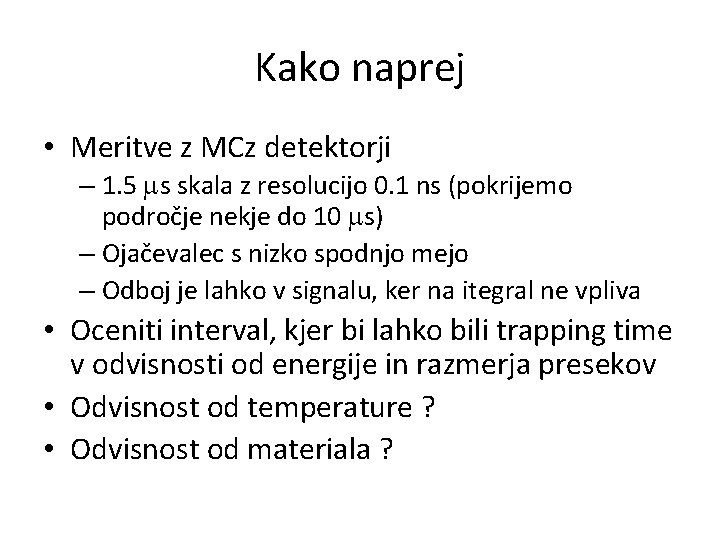 Kako naprej

• Meritve z MCz detektorji
  – 1.5 $\mu$s skala z resolucijo 0.1 ns (pokrijemo področje nekje do 10 $\mu$s)
  – Ojačevalec s nizko spodnjo mejo
  – Odboj je lahko v signalu, ker na itegral ne vpliva
• Oceniti interval, kjer bi lahko bili trapping time v odvisnosti od energije in razmerja presekov
• Odvisnost od temperature ?
• Odvisnost od materiala ?